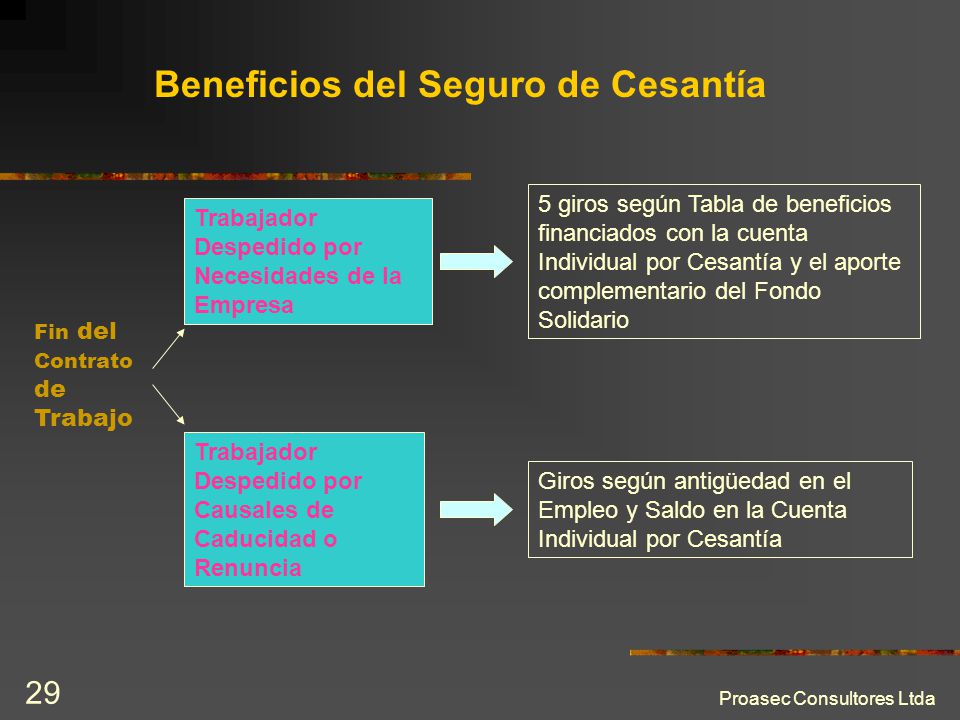 Beneficios del Seguro de Cesantía

Fin del Contrato de Trabajo

Trabajador Despedido por Necesidades de la Empresa

5 giros según Tabla de beneficios financiados con la cuenta Individual por Cesantía y el aporte complementario del Fondo Solidario

Trabajador Despedido por Causales de Caducidad o Renuncia

Giros según antigüedad en el Empleo y Saldo en la Cuenta Individual por Cesantía

29

Proasec Consultores Ltda